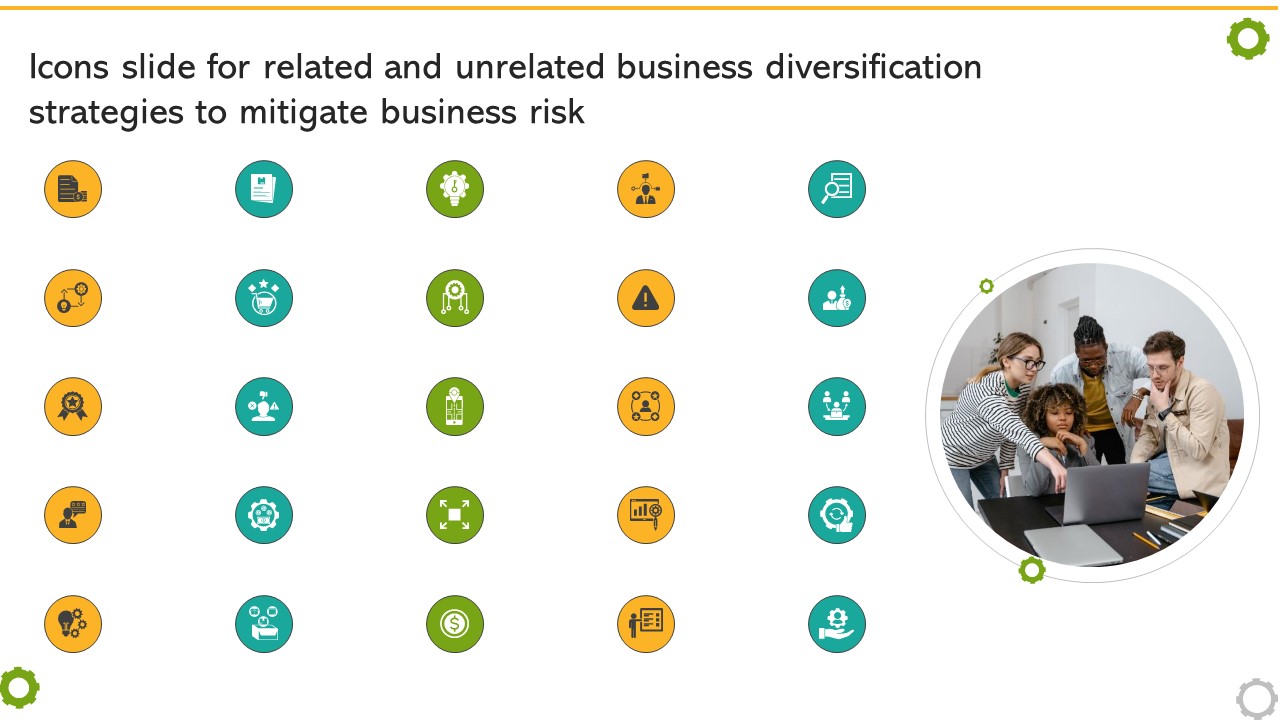 Icons slide for related and unrelated business diversification strategies to mitigate business risk